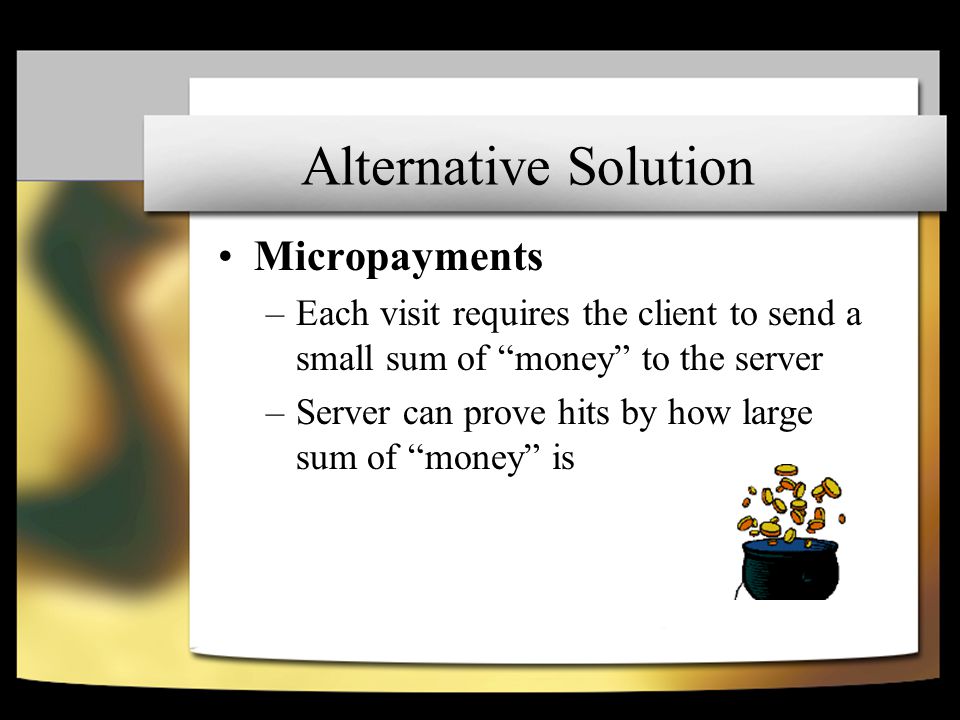 Alternative Solution

• Micropayments

– Each visit requires the client to send a small sum of “money” to the server

– Server can prove hits by how large sum of “money” is